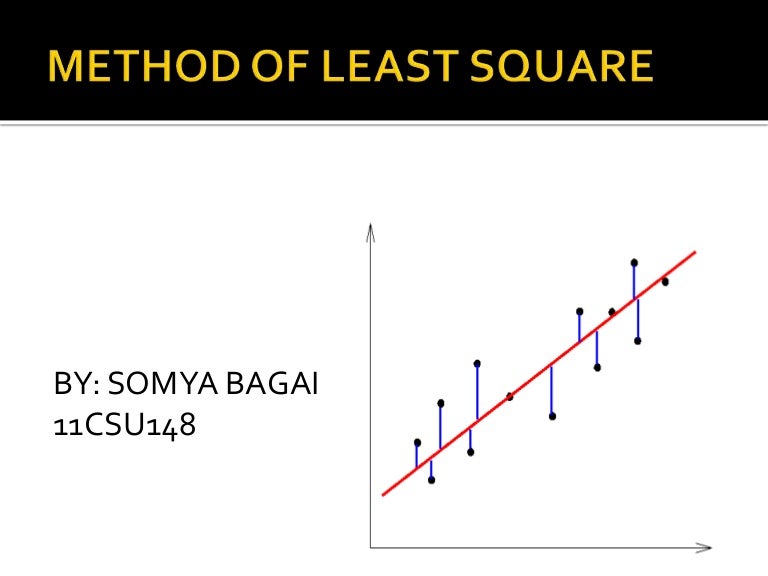 METHOD OF LEAST SQUARE

BY: SOMYA BAGAI
11CSU148